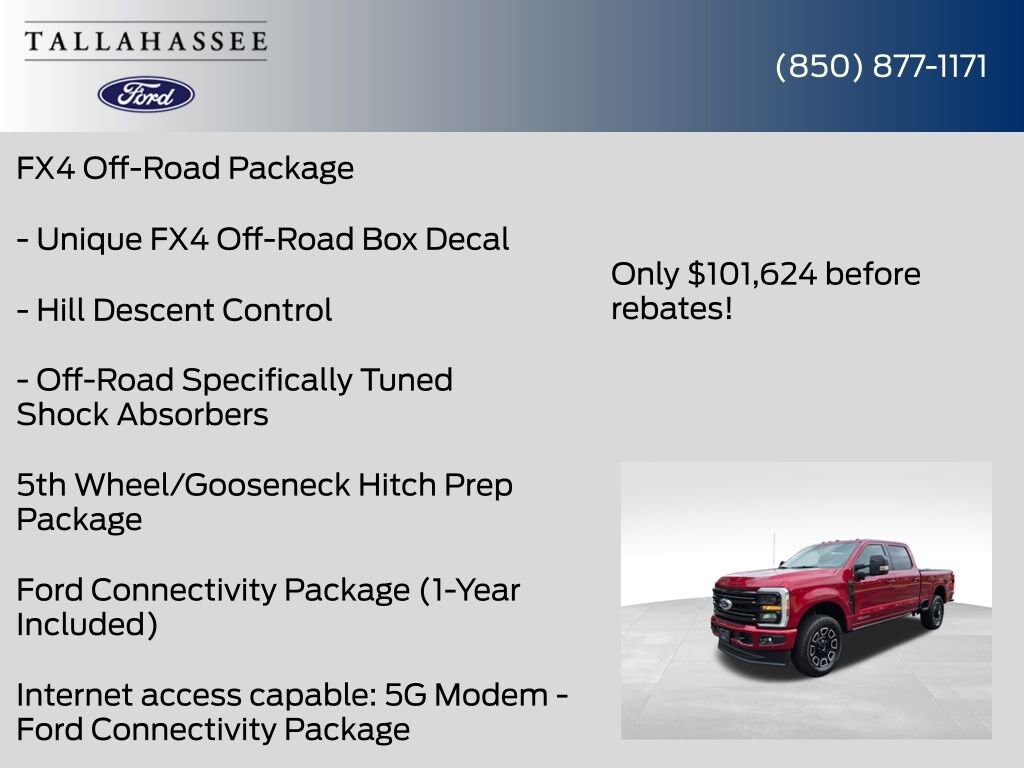 TALLAHASSEE

Ford

(850) 877-1171

FX4 Off-Road Package

- Unique FX4 Off-Road Box Decal

- Hill Descent Control

- Off-Road Specifically Tuned Shock Absorbers

5th Wheel/Gooseneck Hitch Prep Package

Ford Connectivity Package (1-Year Included)

Internet access capable: 5G Modem - Ford Connectivity Package

Only $101,624 before rebates!